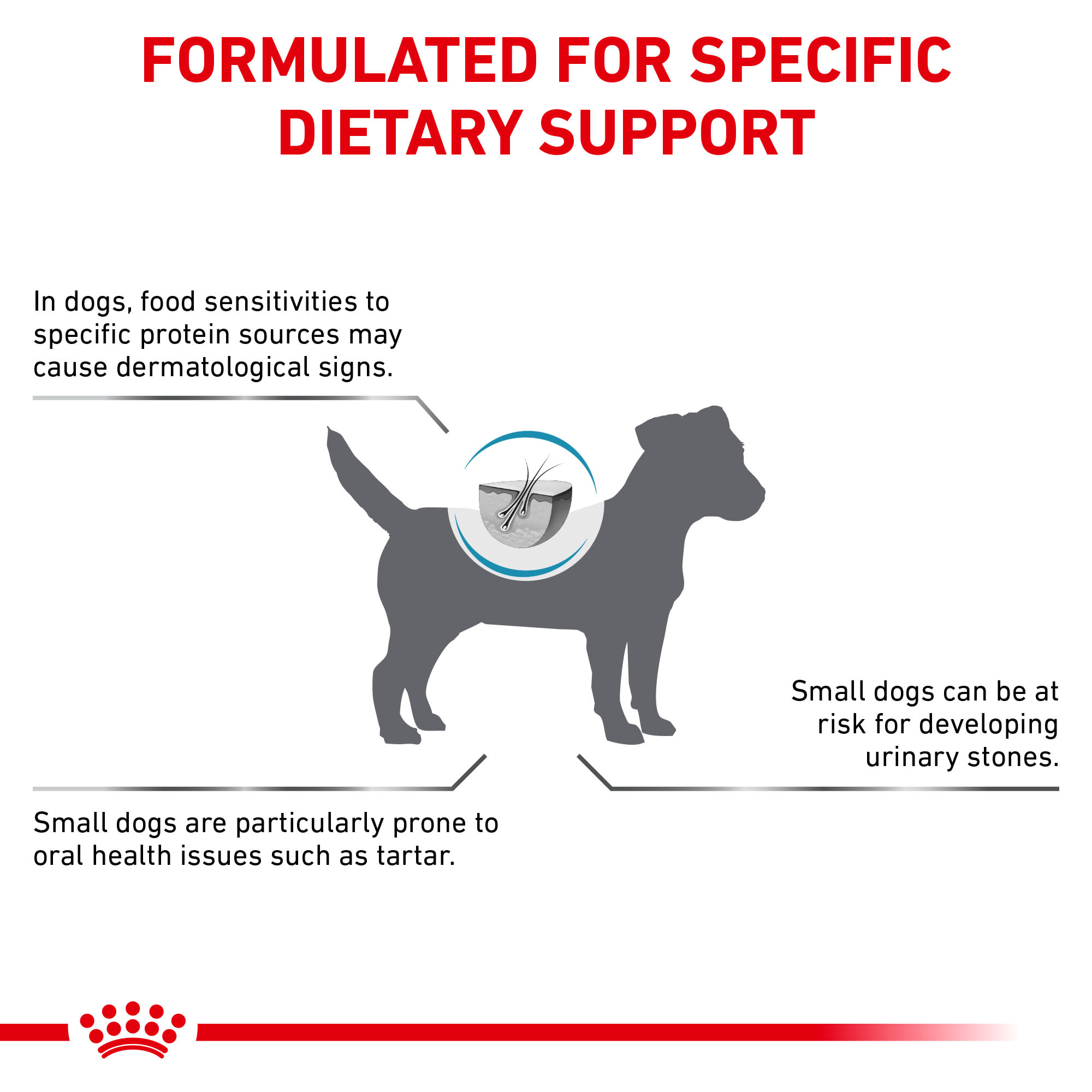 FORMULATED FOR SPECIFIC DIETARY SUPPORT

In dogs, food sensitivities to specific protein sources may cause dermatological signs.

Small dogs can be at risk for developing urinary stones.

Small dogs are particularly prone to oral health issues such as tartar.